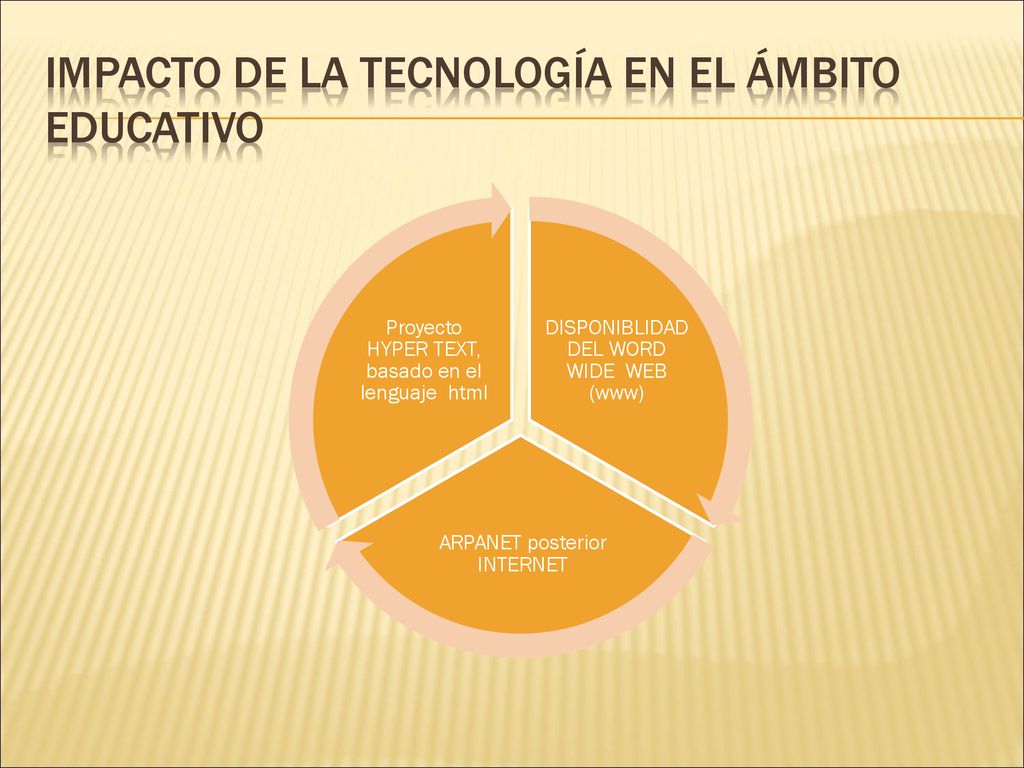 IMPACTO DE LA TECNOLOGÍA EN EL ÁMBITO EDUCATIVO

Proyecto HYPER TEXT, basado en el lenguaje html

DISPONIBLIDAD DEL WORD WIDE WEB (www)

ARPANET posterior INTERNET